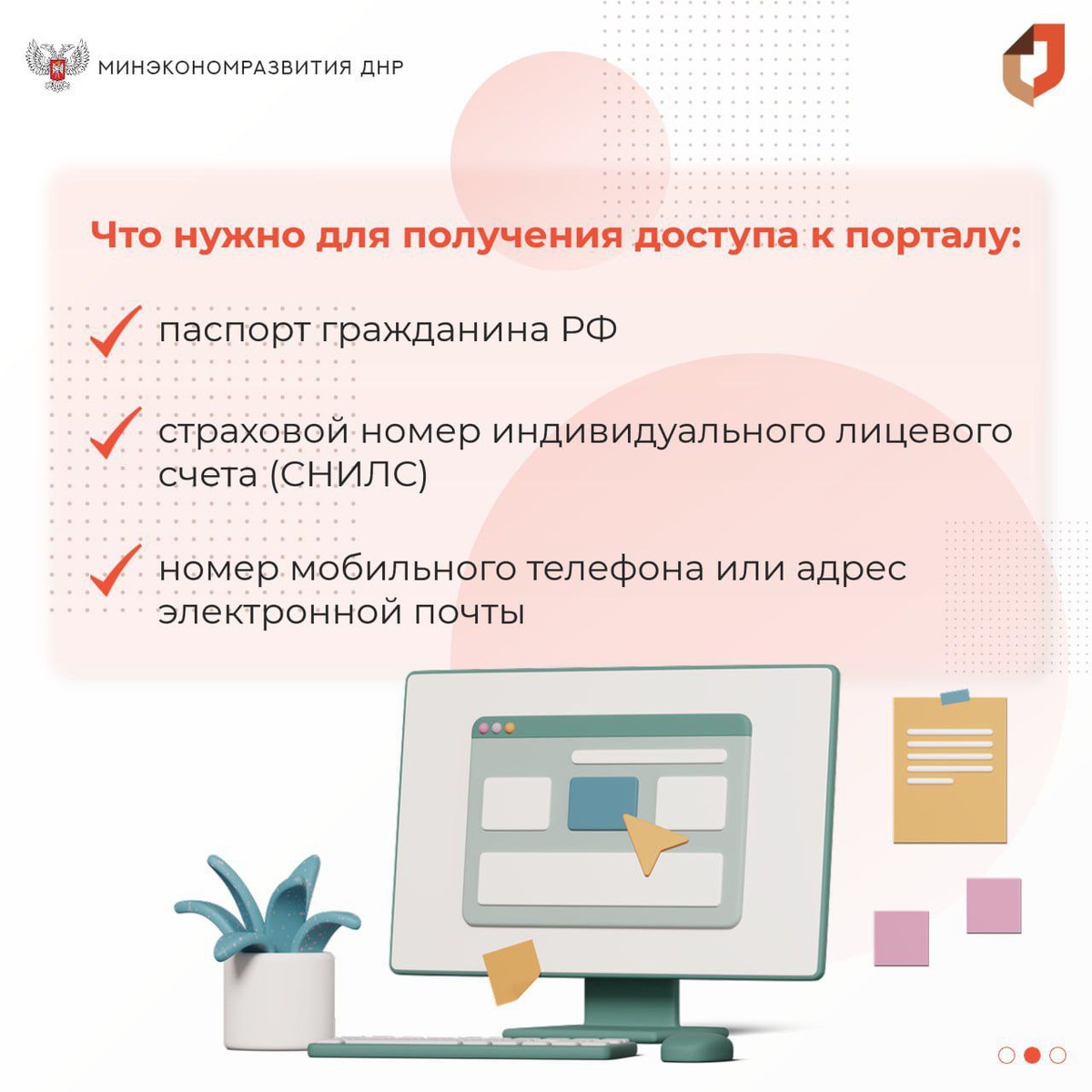 МИНЭКОНОМРАЗВИТИЯ ДНР

Что нужно для получения доступа к порталу:

паспорт гражданина РФ

страховой номер индивидуального лицевого счета (СНИЛС)

номер мобильного телефона или адрес электронной почты